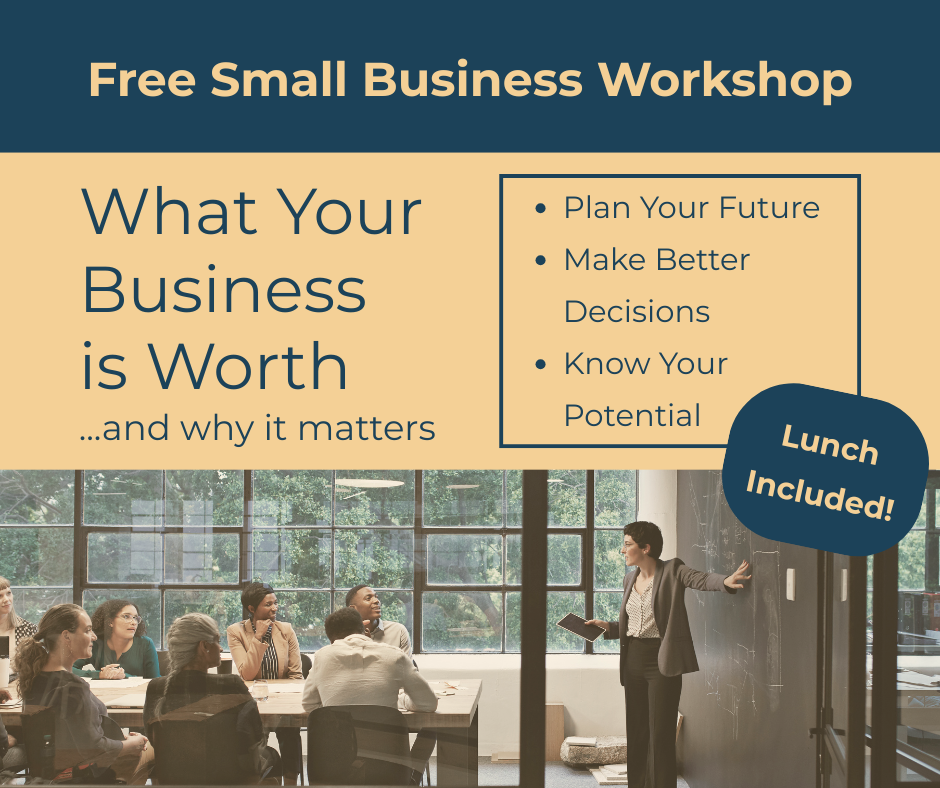 Free Small Business Workshop

What Your Business is Worth
...and why it matters

• Plan Your Future
• Make Better Decisions
• Know Your Potential

Lunch Included!